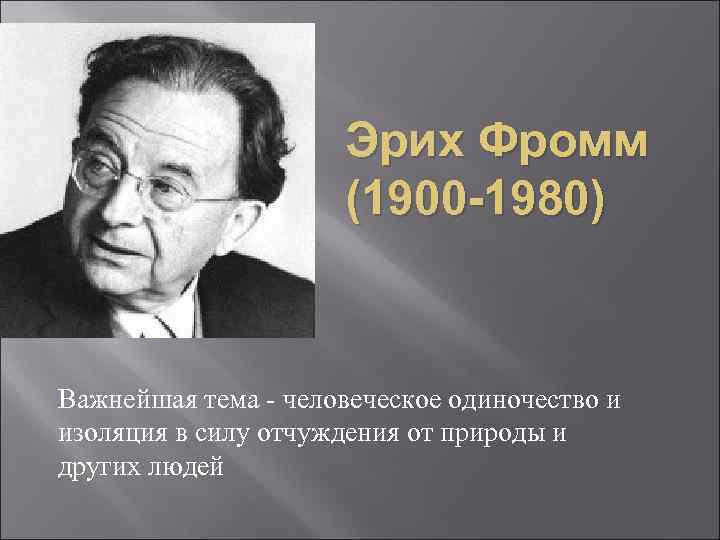 Эрих Фромм
(1900-1980)

Важнейшая тема - человеческое одиночество и изоляция в силу отчуждения от природы и других людей